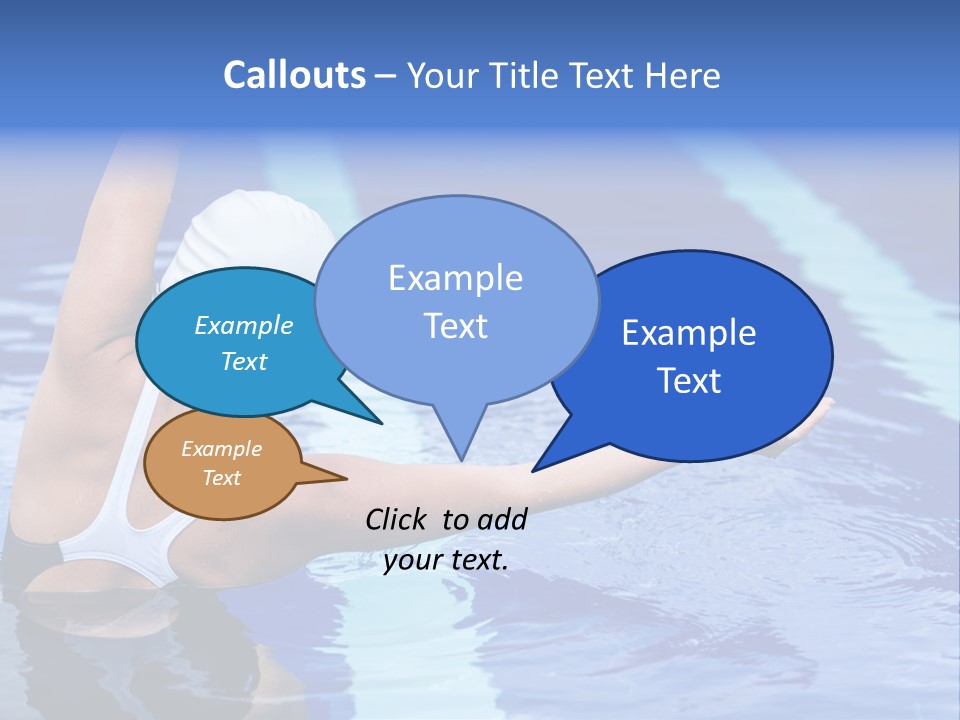 Callouts – Your Title Text Here

Example Text

Example Text

Example Text

Example Text

Click to add your text.